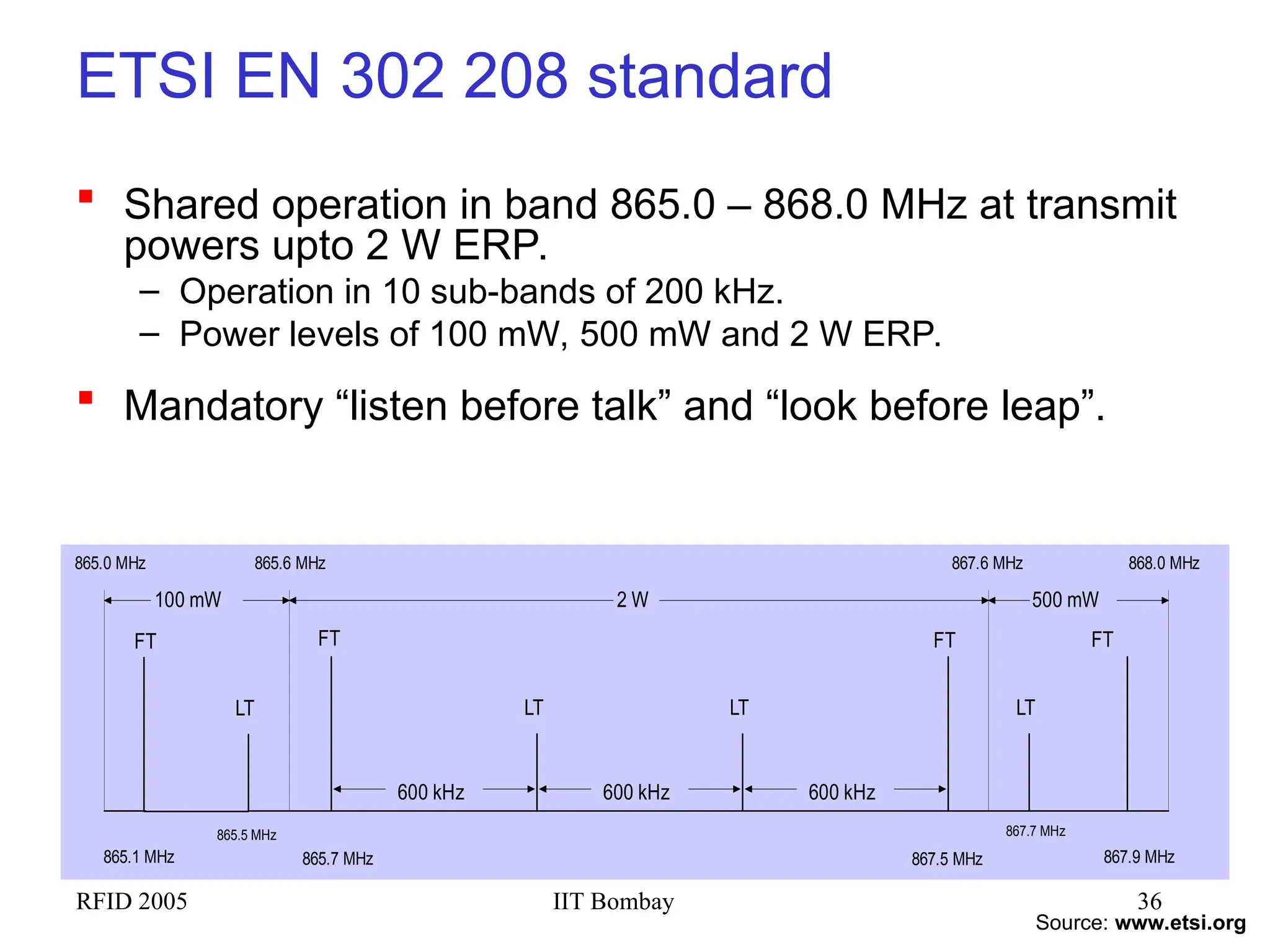 ETSI EN 302 208 standard

Shared operation in band 865.0 – 868.0 MHz at transmit powers upto 2 W ERP.

– Operation in 10 sub-bands of 200 kHz.
– Power levels of 100 mW, 500 mW and 2 W ERP.

Mandatory “listen before talk” and “look before leap”.

865.0 MHz
865.6 MHz
867.6 MHz
868.0 MHz
100 mW
2 W
500 mW
FT
FT
FT
FT
LT
LT
LT
LT
600 kHz
600 kHz
600 kHz
865.5 MHz
867.7 MHz
865.1 MHz
865.7 MHz
867.5 MHz
867.9 MHz

RFID 2005
IIT Bombay
36
Source: www.etsi.org